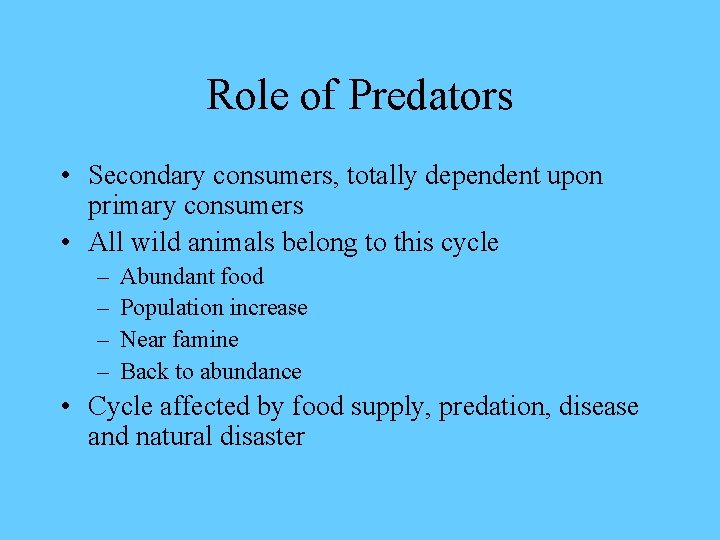 Role of Predators

• Secondary consumers, totally dependent upon primary consumers
• All wild animals belong to this cycle
– Abundant food
– Population increase
– Near famine
– Back to abundance
• Cycle affected by food supply, predation, disease and natural disaster